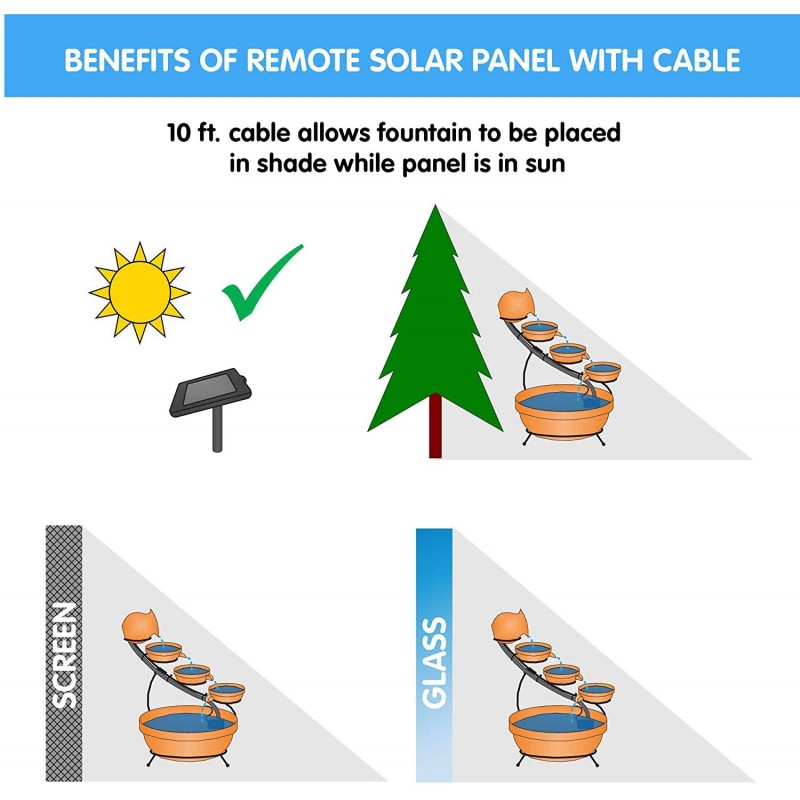 BENEFITS OF REMOTE SOLAR PANEL WITH CABLE

10 ft. cable allows fountain to be placed in shade while panel is in sun

SCREEN

GLASS